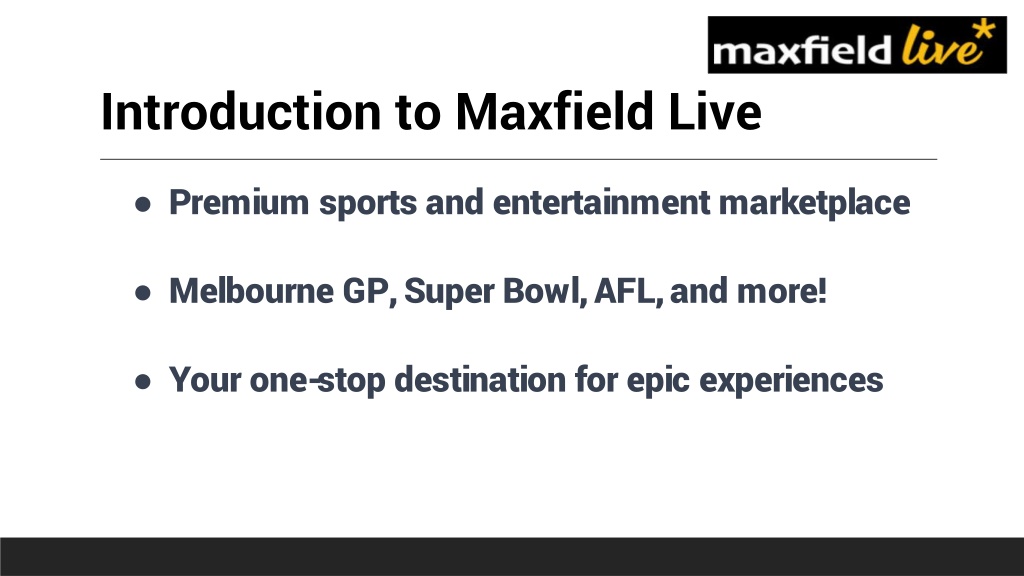 maxfield live*

Introduction to Maxfield Live

● Premium sports and entertainment marketplace

● Melbourne GP, Super Bowl, AFL, and more!

● Your one-stop destination for epic experiences